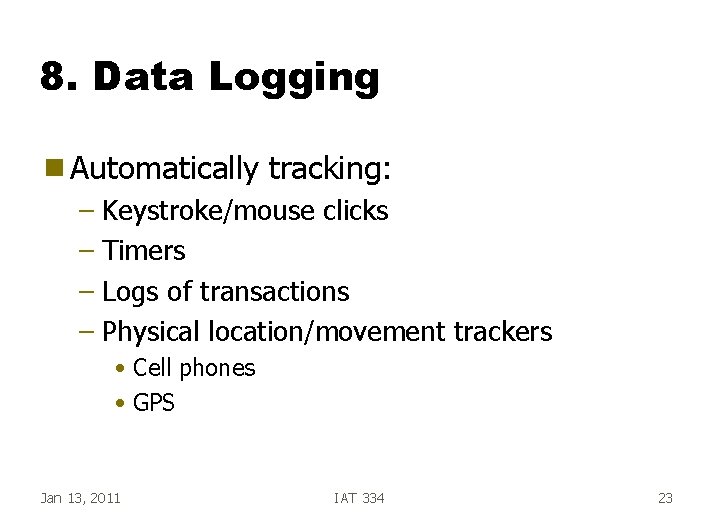 8. Data Logging

Automatically tracking:
– Keystroke/mouse clicks
– Timers
– Logs of transactions
– Physical location/movement trackers
• Cell phones
• GPS

Jan 13, 2011
IAT 334
23